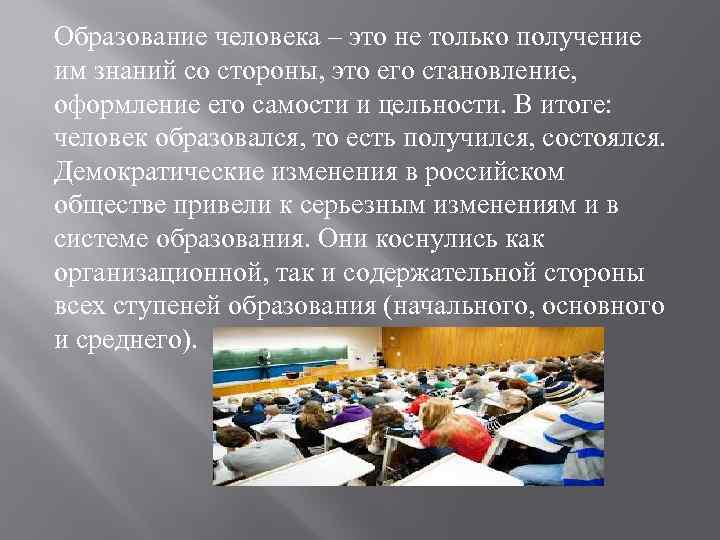 Образование человека – это не только получение им знаний со стороны, это его становление, оформление его самости и цельности. В итоге: человек образовался, то есть получился, состоялся. Демократические изменения в российском обществе привели к серьезным изменениям и в системе образования. Они коснулись как организационной, так и содержательной стороны всех ступеней образования (начального, основного и среднего).